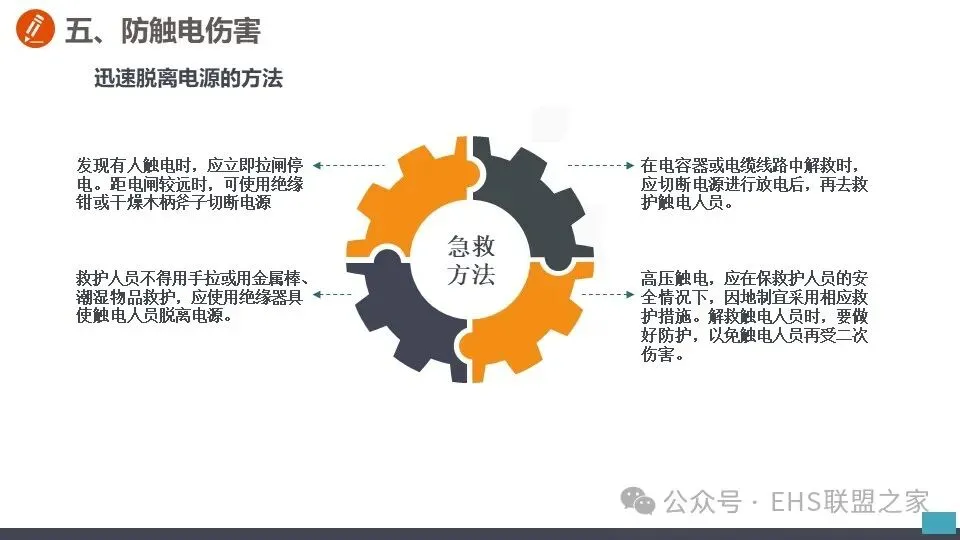 五、防触电伤害

迅速脱离电源的方法

发现有人触电时，应立即拉闸停电。距电闸较远时，可使用绝缘钳或干燥木柄斧子切断电源

救护人员不得用手拉或用金属棒、潮湿物品救护，应使用绝缘器具使触电人员脱离电源。

急救方法

在电容器或电缆线路中解救时，应切断电源进行放电后，再去救护触电人员。

高压触电，应在保救护人员的安全情况下，因地制宜采用相应救护措施。解救触电人员时，要做好防护，以免触电人员再受二次伤害。

公众号 · EHS联盟之家